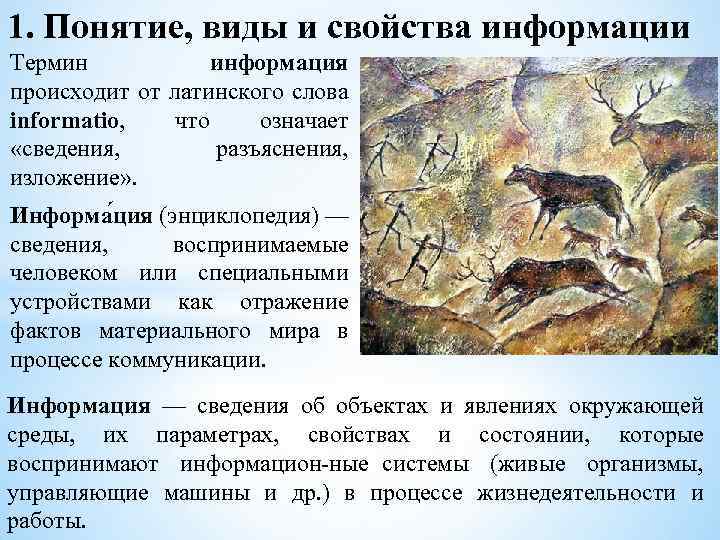 1. Понятие, виды и свойства информации

Термин информация происходит от латинского слова informatio, что означает «сведения, разъяснения, изложение».

Информа́ция (энциклопедия) — сведения, воспринимаемые человеком или специальными устройствами как отражение фактов материального мира в процессе коммуникации.

Информация — сведения об объектах и явлениях окружающей среды, их параметрах, свойствах и состоянии, которые воспринимают информацион-ные системы (живые организмы, управляющие машины и др.) в процессе жизнедеятельности и работы.